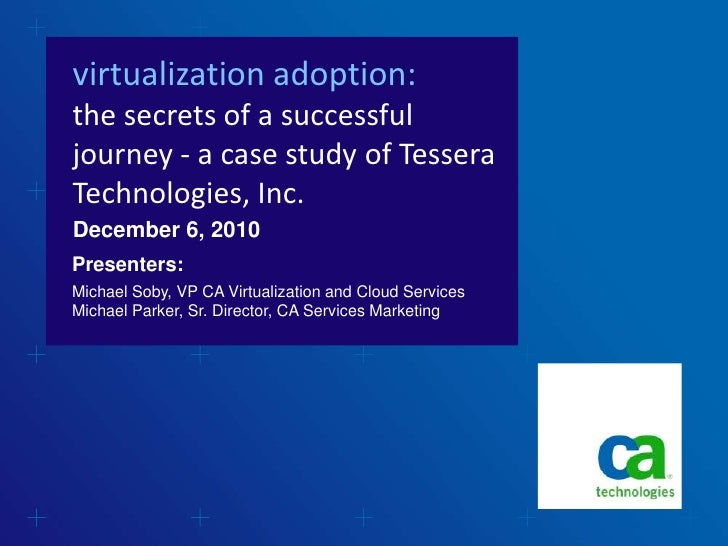 virtualization adoption:
the secrets of a successful journey - a case study of Tessera Technologies, Inc.

December 6, 2010

Presenters:

Michael Soby, VP CA Virtualization and Cloud Services
Michael Parker, Sr. Director, CA Services Marketing

ca
technologies